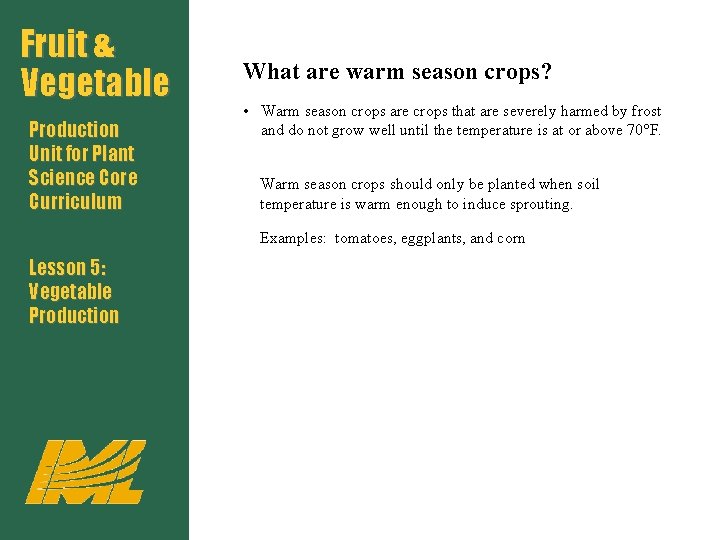 Fruit & Vegetable

Production Unit for Plant Science Core Curriculum

Lesson 5: Vegetable Production

IML

What are warm season crops?

• Warm season crops are crops that are severely harmed by frost and do not grow well until the temperature is at or above 70°F.

Warm season crops should only be planted when soil temperature is warm enough to induce sprouting.

Examples: tomatoes, eggplants, and corn